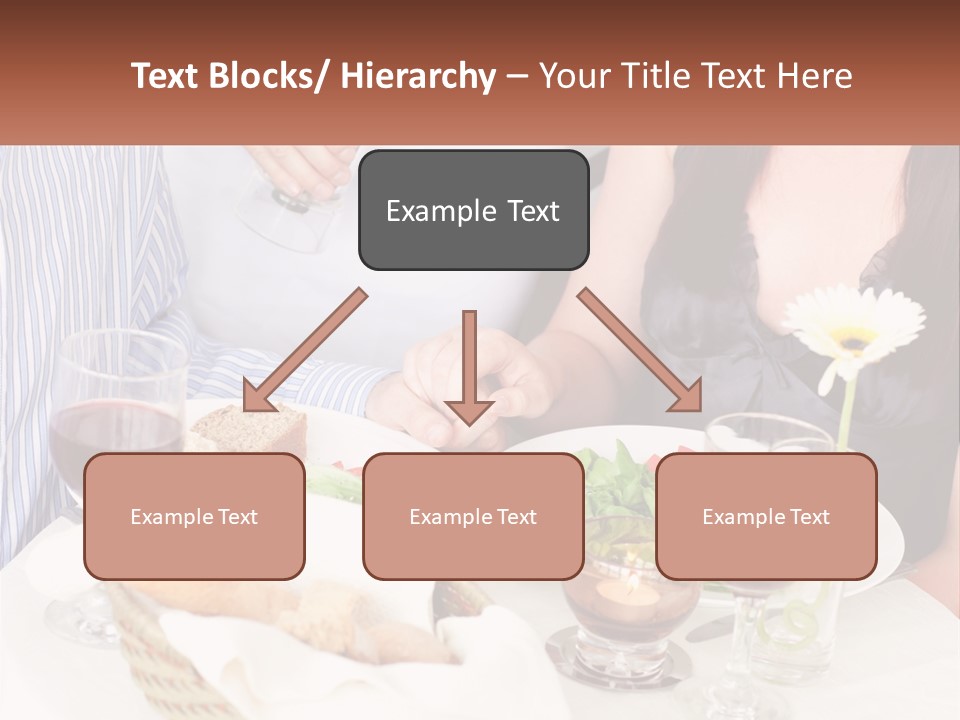 Text Blocks/ Hierarchy – Your Title Text Here

Example Text

Example Text

Example Text

Example Text